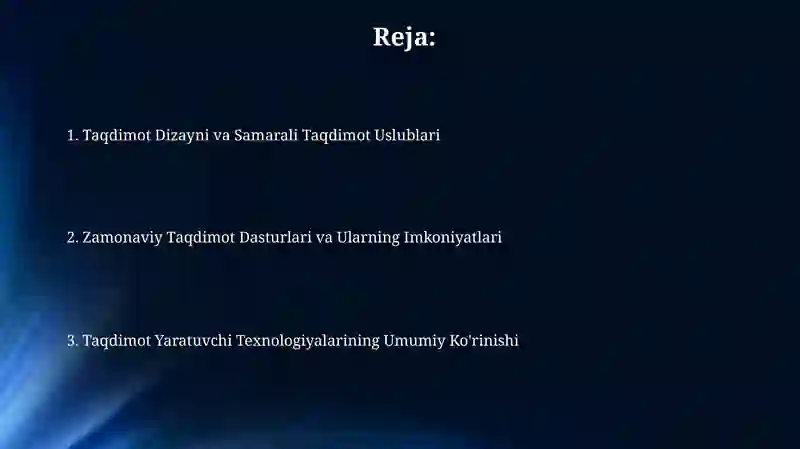 Reja:

1. Taqdimot Dizayni va Samarali Taqdimot Uslublari

2. Zamonaviy Taqdimot Dasturlari va Ularning Imkoniyatlari

3. Taqdimot Yaratuvchi Texnologiyalarining Umumiy Ko'rinishi